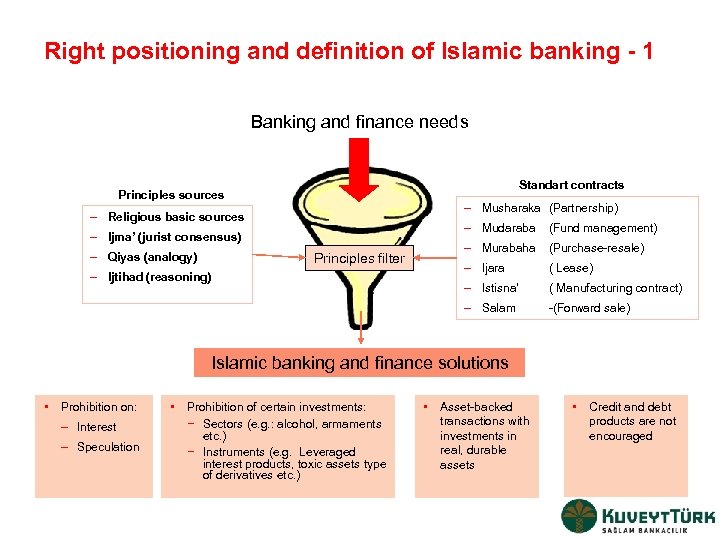 Right positioning and definition of Islamic banking - 1

Banking and finance needs

Principles sources

– Religious basic sources
– Ijma' (jurist consensus)
– Qiyas (analogy)
– Ijtihad (reasoning)

Principles filter

Standart contracts

– Musharaka (Partnership)
– Mudaraba (Fund management)
– Murabaha (Purchase-resale)
– Ijara ( Lease)
– Istisna' ( Manufacturing contract)
– Salam -(Forward sale)

Islamic banking and finance solutions

▪ Prohibition on:
– Interest
– Speculation

▪ Prohibition of certain investments:
– Sectors (e.g.: alcohol, armaments etc.)
– Instruments (e.g. Leveraged interest products, toxic assets type of derivatives etc.)

▪ Asset-backed transactions with investments in real, durable assets

▪ Credit and debt products are not encouraged

KUVEYTTÜRK
SAĞLAM BANKACILIK